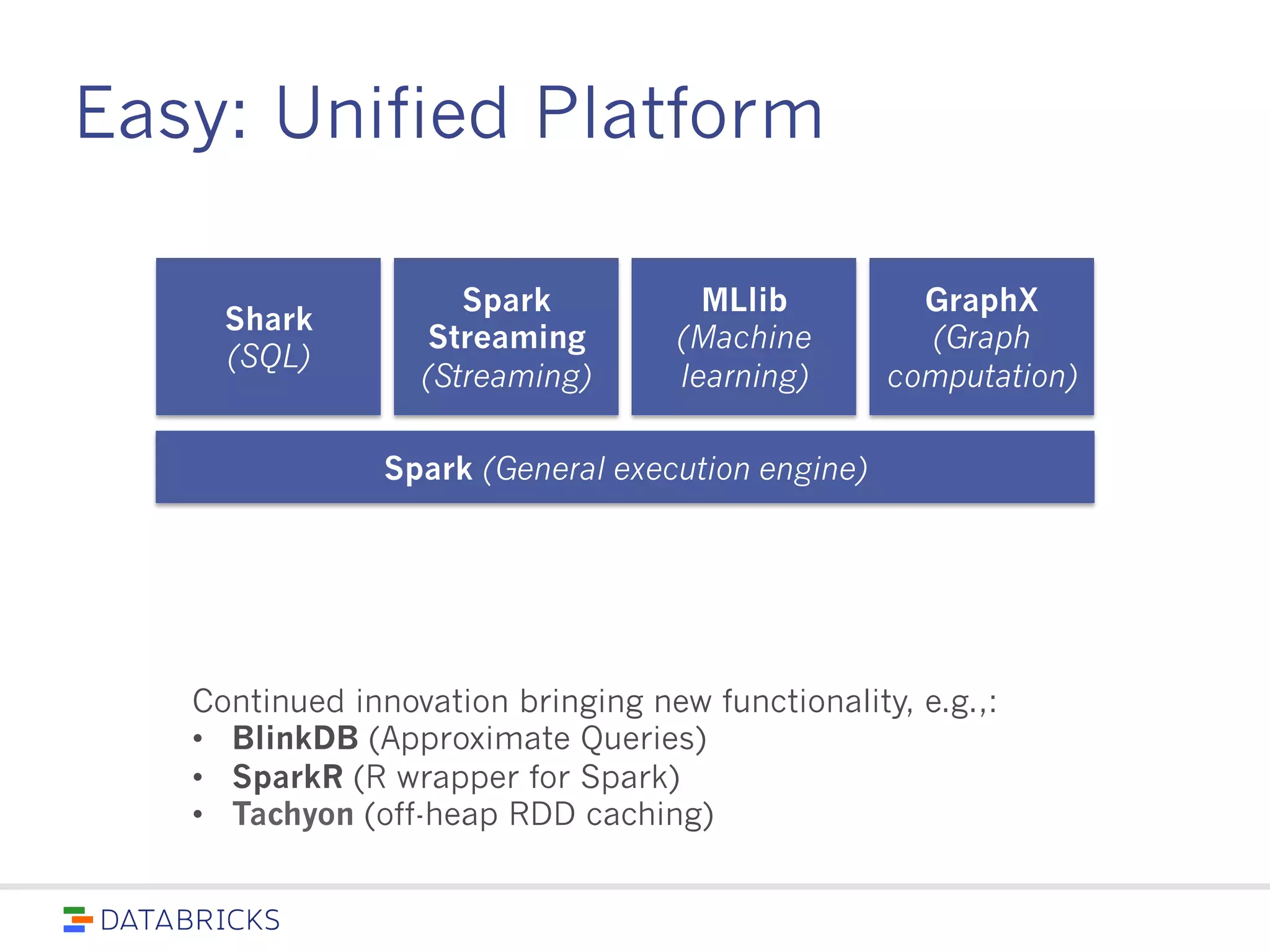 Easy: Unified Platform

Shark
(SQL)

Spark Streaming
(Streaming)

MLlib
(Machine learning)

GraphX
(Graph computation)

Spark (General execution engine)

Continued innovation bringing new functionality, e.g.,:
• BlinkDB (Approximate Queries)
• SparkR (R wrapper for Spark)
• Tachyon (off-heap RDD caching)

DATABRICKS